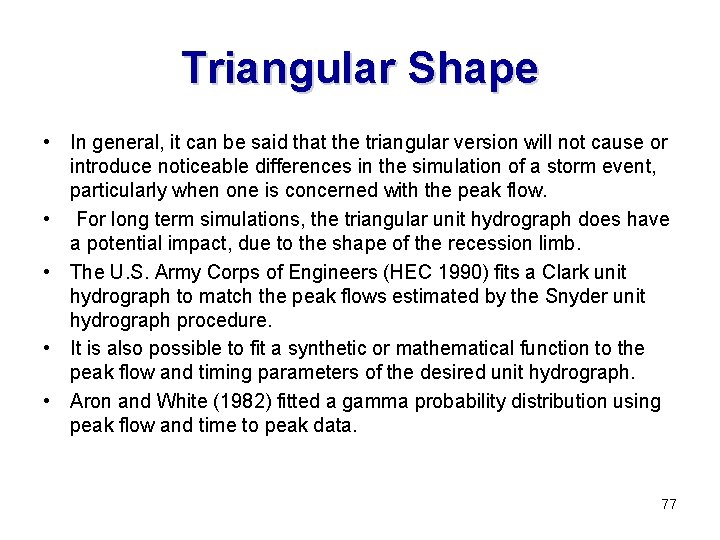 Triangular Shape

• In general, it can be said that the triangular version will not cause or introduce noticeable differences in the simulation of a storm event, particularly when one is concerned with the peak flow.

• For long term simulations, the triangular unit hydrograph does have a potential impact, due to the shape of the recession limb.

• The U.S. Army Corps of Engineers (HEC 1990) fits a Clark unit hydrograph to match the peak flows estimated by the Snyder unit hydrograph procedure.

• It is also possible to fit a synthetic or mathematical function to the peak flow and timing parameters of the desired unit hydrograph.

• Aron and White (1982) fitted a gamma probability distribution using peak flow and time to peak data.

77